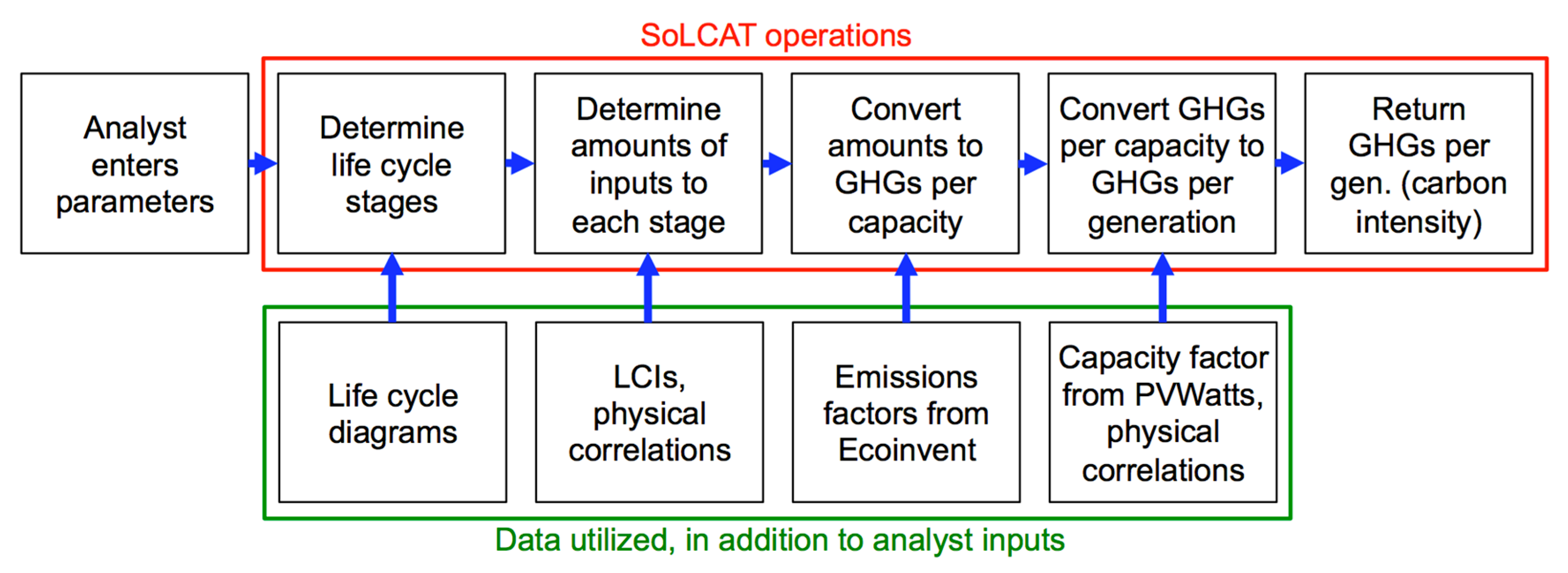 SoLCAT operations

Analyst enters parameters

Determine life cycle stages

Determine amounts of inputs to each stage

Convert amounts to GHGs per capacity

Convert GHGs per capacity to GHGs per generation

Return GHGs per gen. (carbon intensity)

Life cycle diagrams

LCIs, physical correlations

Emissions factors from Ecoinvent

Capacity factor from PVWatts, physical correlations

Data utilized, in addition to analyst inputs